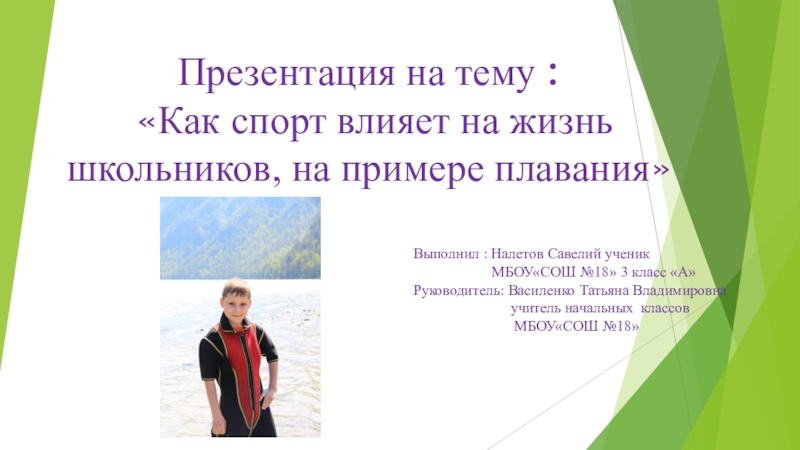 Презентация на тему :
«Как спорт влияет на жизнь школьников, на примере плавания»

Выполнил : Налетов Савелий ученик
МБОУ«СОШ №18» 3 класс «А»
Руководитель: Василенко Татьяна Владимировна
учитель начальных классов
МБОУ«СОШ №18»